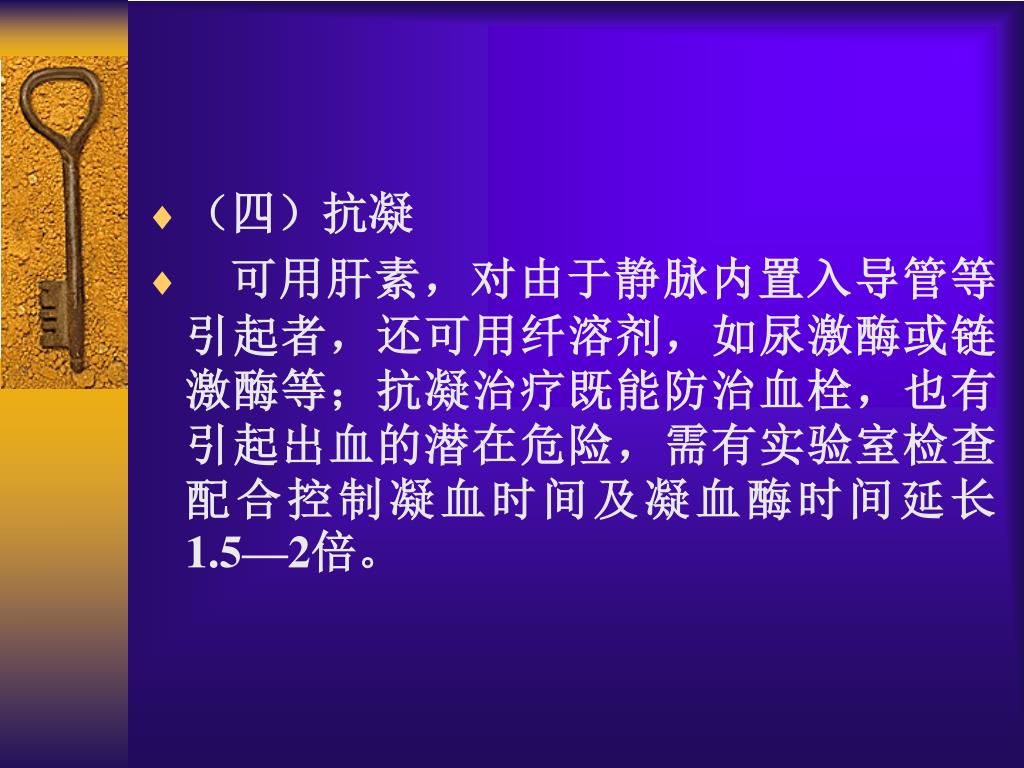 ♦ （四）抗凝

♦ 可用肝素，对由于静脉内置入导管等引起者，还可用纤溶剂，如尿激酶或链激酶等；抗凝治疗既能防治血栓，也有引起出血的潜在危险，需有实验室检查配合控制凝血时间及凝血酶时间延长1.5—2倍。